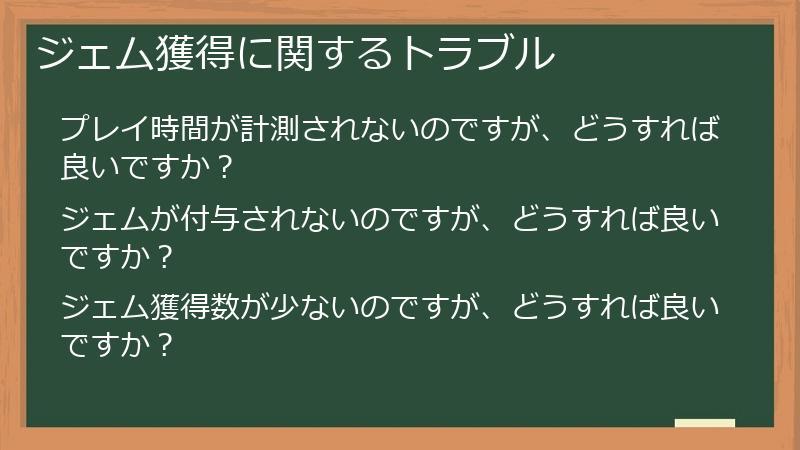 ジェム獲得に関するトラブル

プレイ時間が計測されないのですが、どうすれば良いですか？

ジェムが付与されないのですが、どうすれば良いですか？

ジェム獲得数が少ないのですが、どうすれば良いですか？